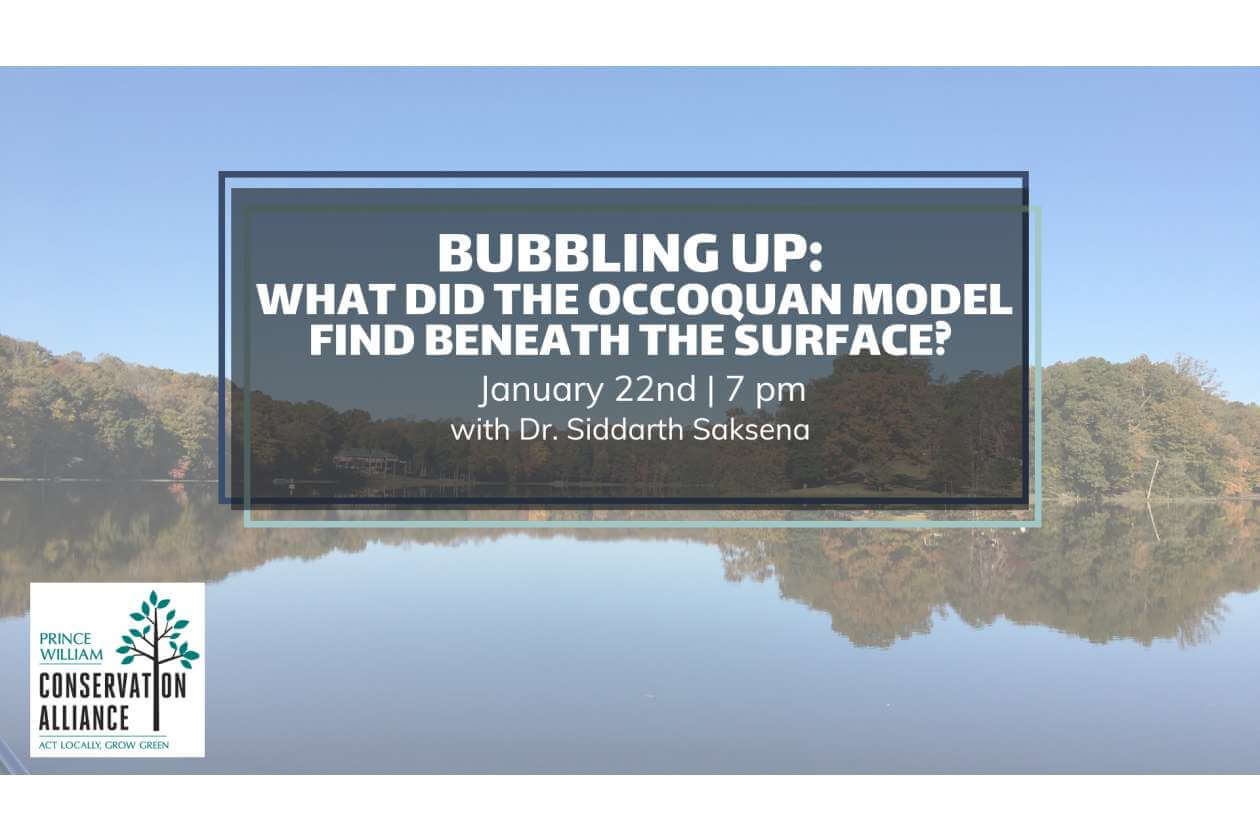 BUBBLING UP:
WHAT DID THE OCCOQUAN MODEL FIND BENEATH THE SURFACE?

January 22nd | 7 pm
with Dr. Siddarth Saksena

PRINCE WILLIAM
CONSERVATION ALLIANCE
ACT LOCALLY, GROW GREEN